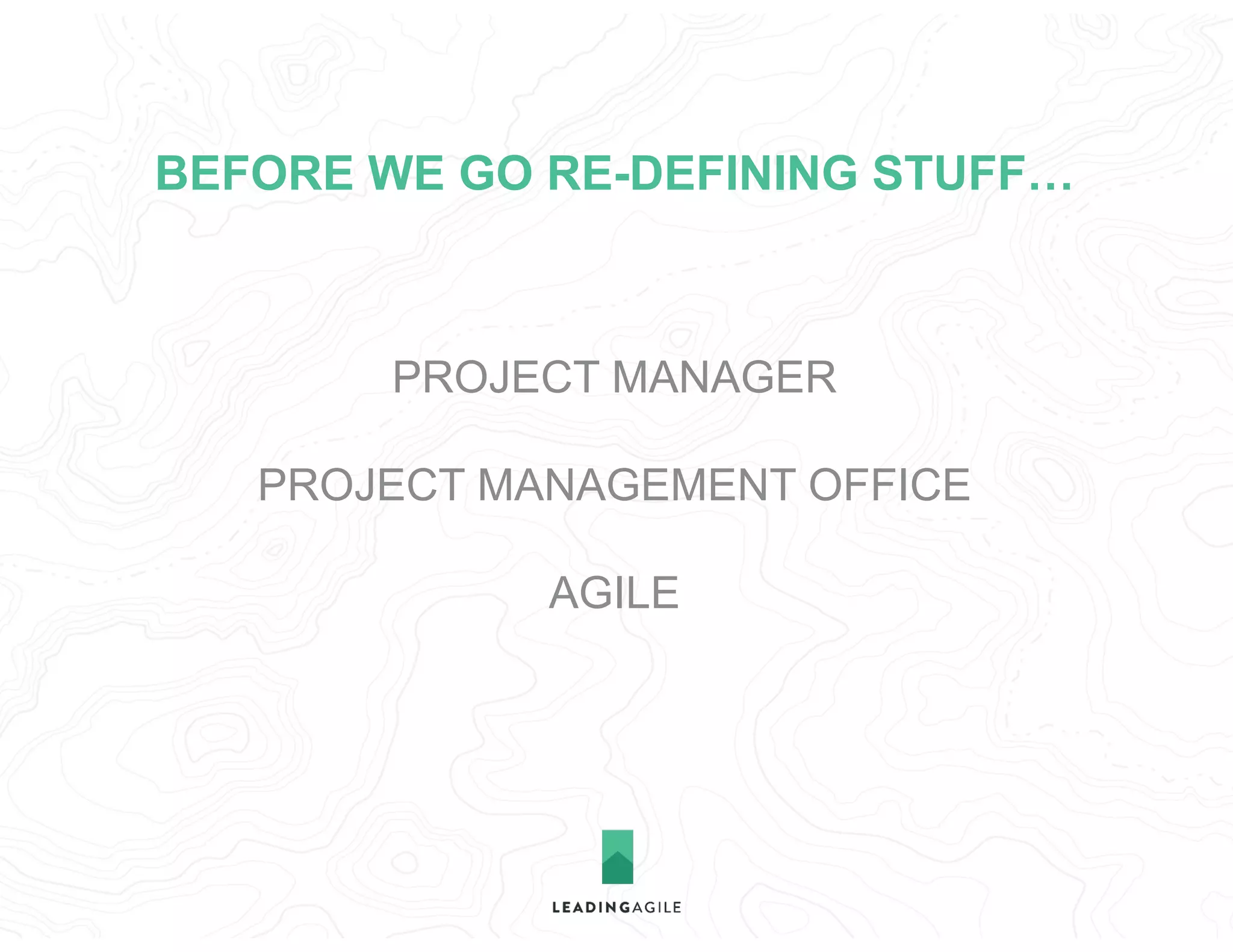 BEFORE WE GO RE-DEFINING STUFF…

PROJECT MANAGER

PROJECT MANAGEMENT OFFICE

AGILE

LEADINGAGILE